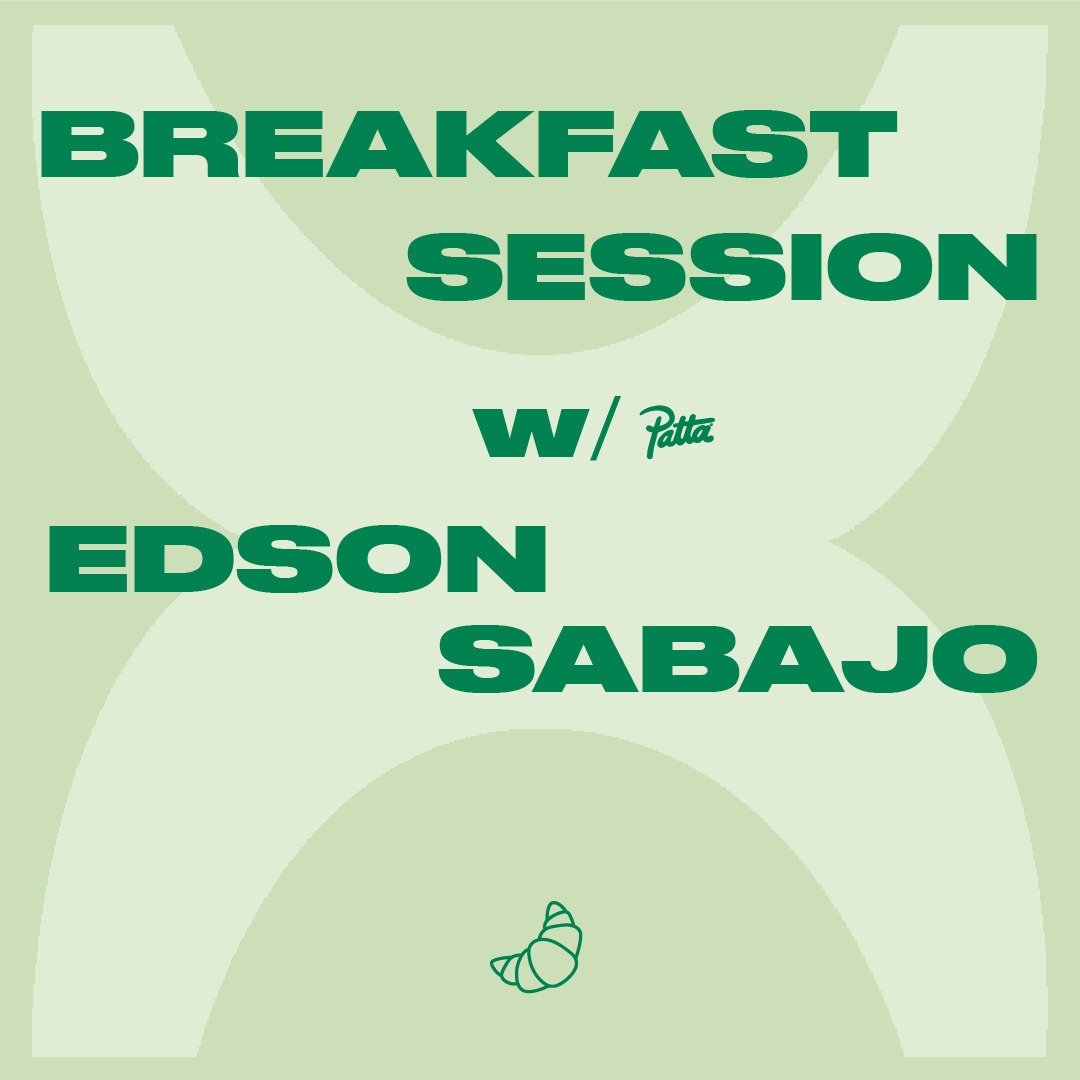 BREAKFAST SESSION

W/ Patta

EDSON SABAJO